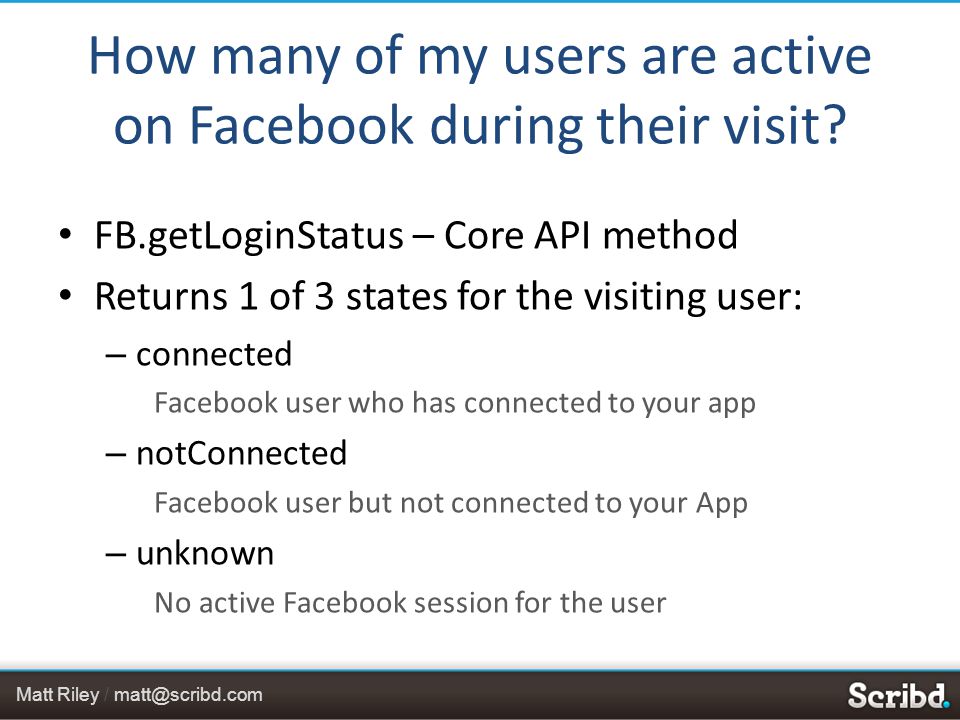 How many of my users are active on Facebook during their visit?

• FB.getLoginStatus – Core API method
• Returns 1 of 3 states for the visiting user:
– connected
Facebook user who has connected to your app
– notConnected
Facebook user but not connected to your App
– unknown
No active Facebook session for the user

Matt Riley / matt@scribd.com

Scribd.